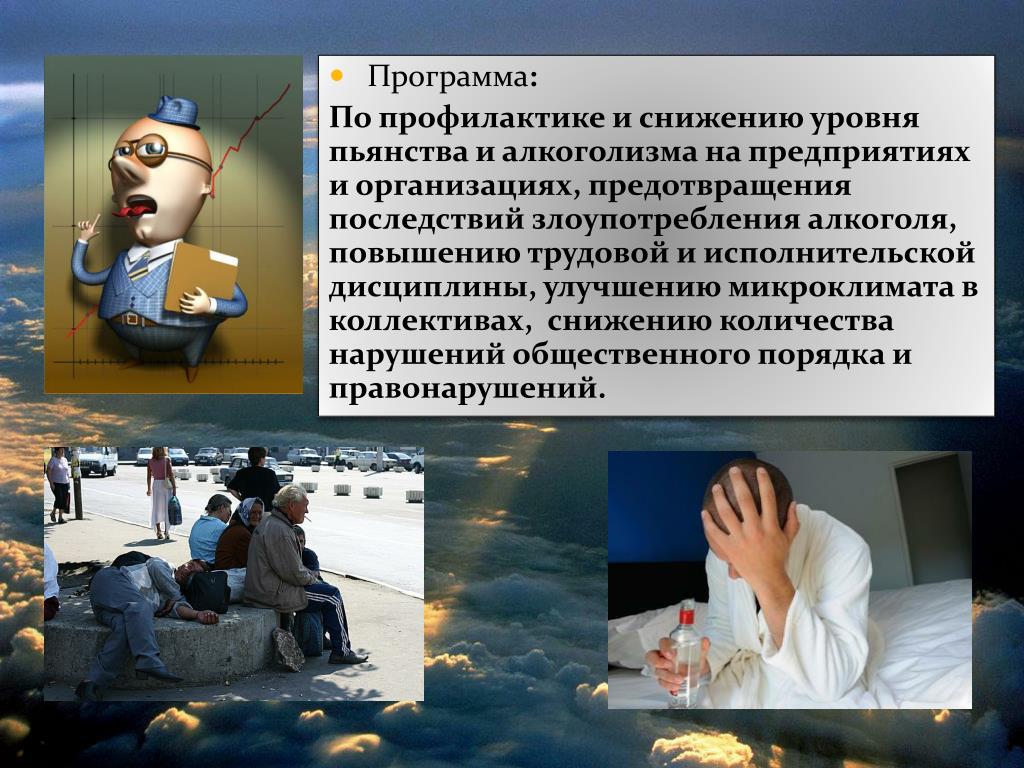 Программа:

По профилактике и снижению уровня пьянства и алкоголизма на предприятиях и организациях, предотвращения последствий злоупотребления алкоголя, повышению трудовой и исполнительской дисциплины, улучшению микроклимата в коллективах, снижению количества нарушений общественного порядка и правонарушений.